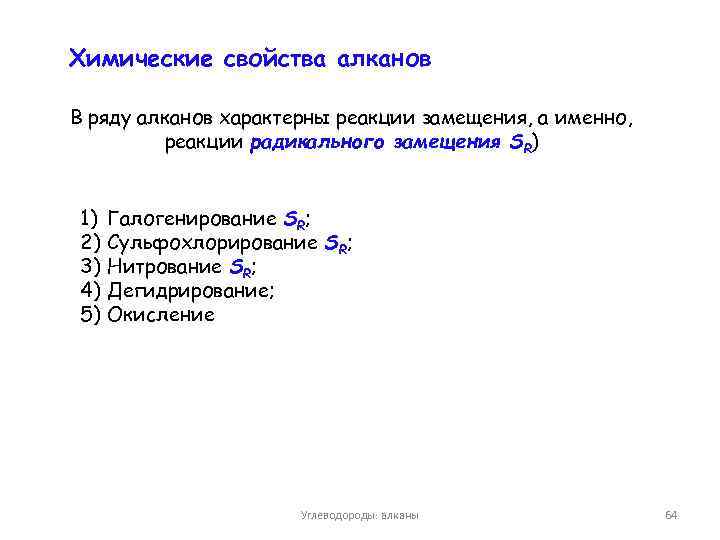 Химические свойства алканов

В ряду алканов характерны реакции замещения, а именно, реакции радикального замещения $S_R$)

1) Галогенирование $S_R$;
2) Сульфохлорирование $S_R$;
3) Нитрование $S_R$;
4) Дегидрирование;
5) Окисление

Углеводороды: алканы

64